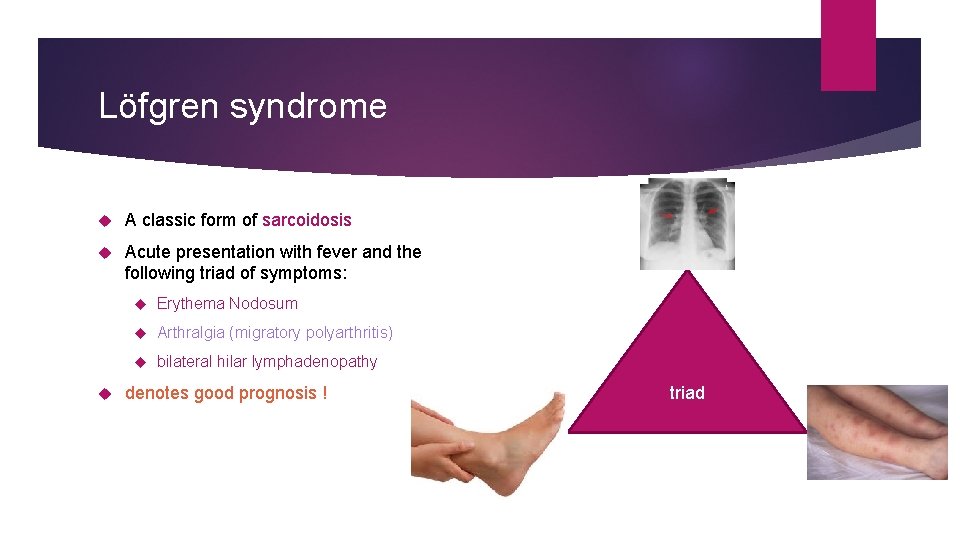 Löfgren syndrome

A classic form of sarcoidosis

Acute presentation with fever and the following triad of symptoms:

Erythema Nodosum

Arthralgia (migratory polyarthritis)

bilateral hilar lymphadenopathy

denotes good prognosis !

triad